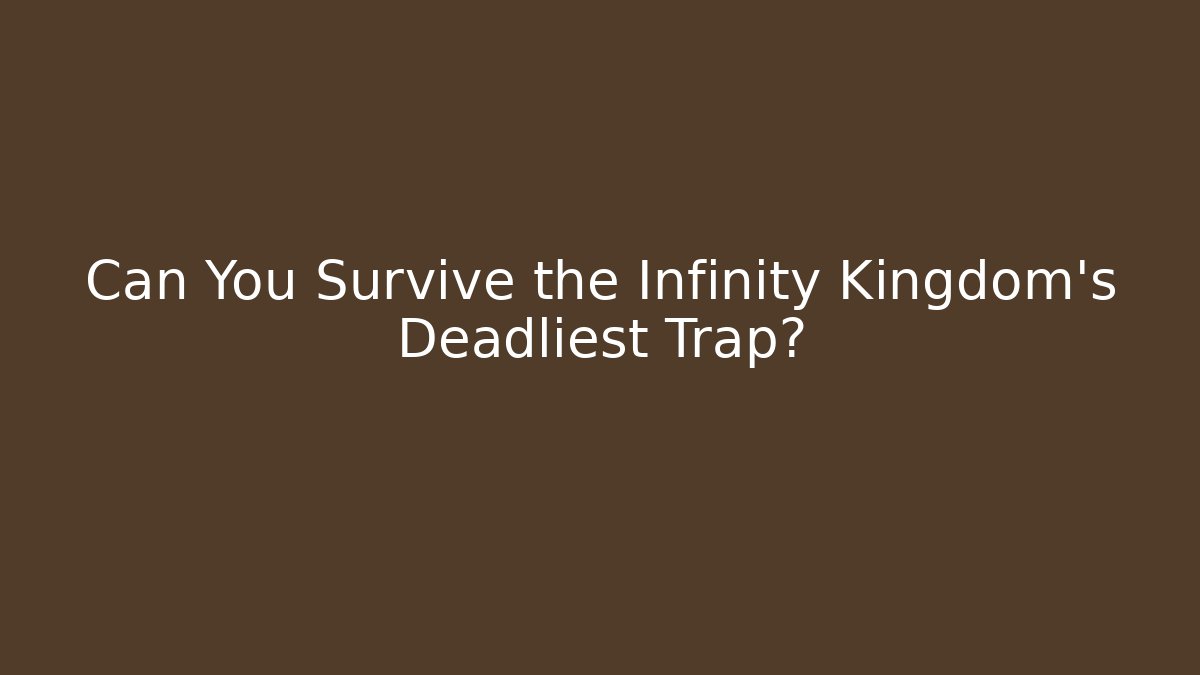 Can You Survive the Infinity Kingdom's Deadliest Trap?